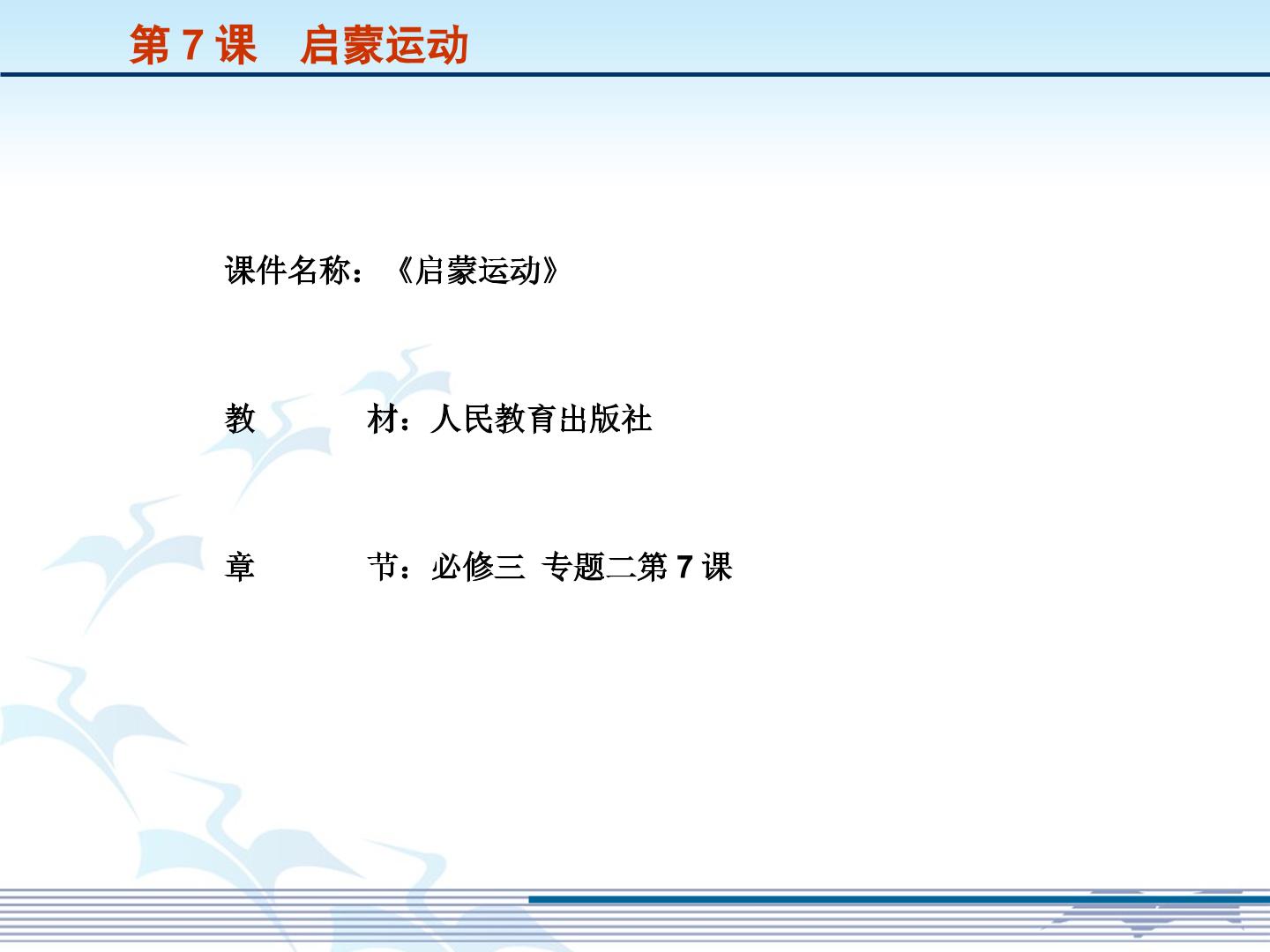 第7课 启蒙运动

课件名称：《启蒙运动》

教 材：人民教育出版社

章 节：必修三 专题二第7课